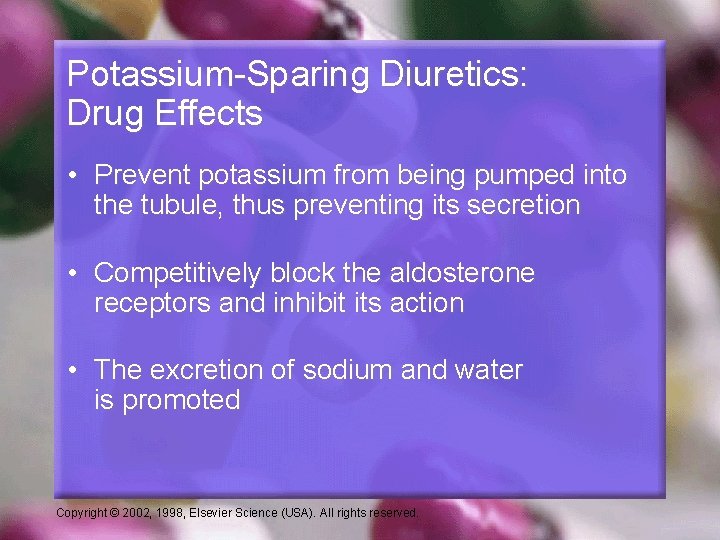 Potassium-Sparing Diuretics: Drug Effects

• Prevent potassium from being pumped into the tubule, thus preventing its secretion

• Competitively block the aldosterone receptors and inhibit its action

• The excretion of sodium and water is promoted

Copyright © 2002, 1998, Elsevier Science (USA). All rights reserved.